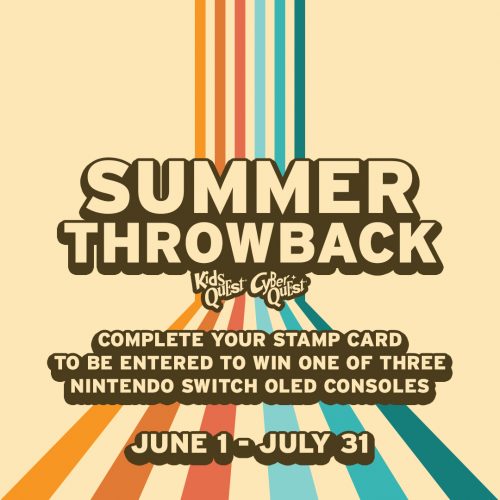 SUMMER THROWBACK

Kids Quest Cyber Quest

COMPLETE YOUR STAMP CARD TO BE ENTERED TO WIN ONE OF THREE NINTENDO SWITCH OLED CONSOLES

JUNE 1 - JULY 31